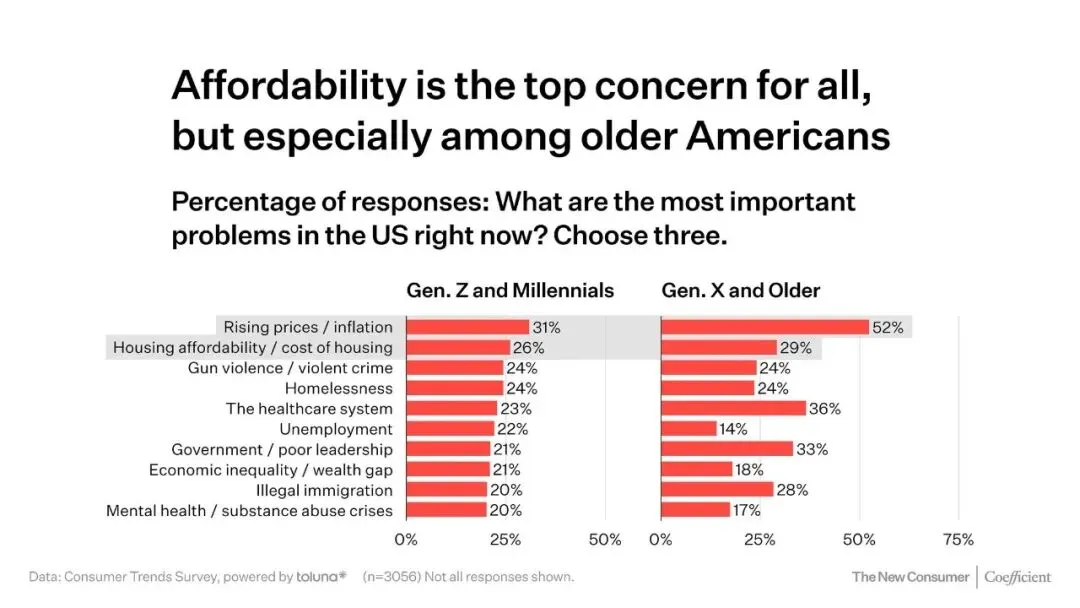 Affordability is the top concern for all, but especially among older Americans

Percentage of responses: What are the most important problems in the US right now? Choose three.

| | Gen. Z and Millennials | Gen. X and Older |
|---|---|---|
| Rising prices / inflation | 31% | 52% |
| Housing affordability / cost of housing | 26% | 29% |
| Gun violence / violent crime | 24% | 24% |
| Homelessness | 24% | 24% |
| The healthcare system | 23% | 36% |
| Unemployment | 22% | 14% |
| Government / poor leadership | 21% | 33% |
| Economic inequality / wealth gap | 21% | 18% |
| Illegal immigration | 20% | 28% |
| Mental health / substance abuse crises | 20% | 17% |

0% 25% 50% 0% 25% 50% 75%

Data: Consumer Trends Survey, powered by toluna* (n=3056) Not all responses shown.

The New Consumer | Coefficient